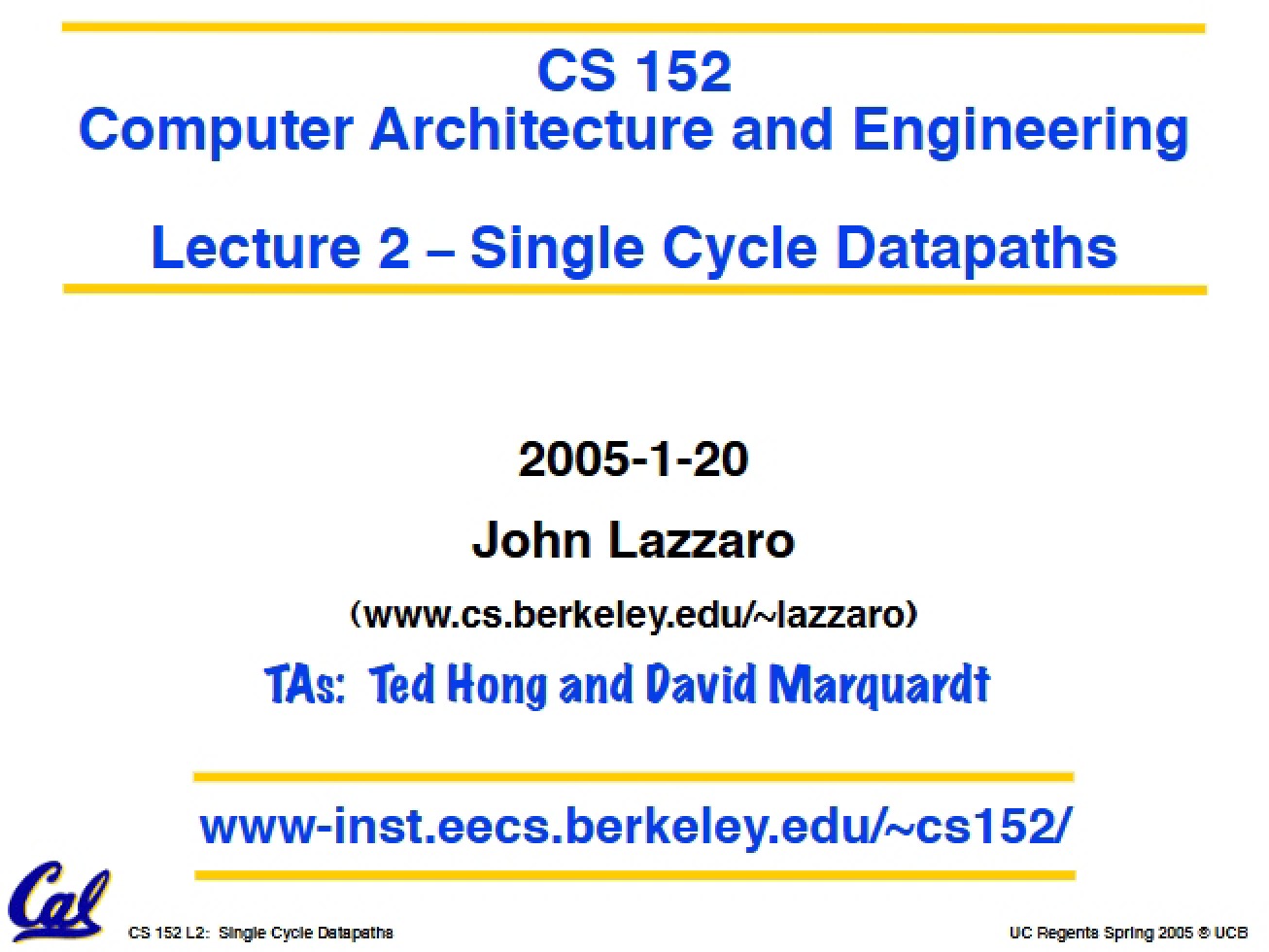 CS 152
Computer Architecture and Engineering

Lecture 2 – Single Cycle Datapaths

2005-1-20

John Lazzaro

(www.cs.berkeley.edu/~lazzaro)

TAs: Ted Hong and David Marquardt

www-inst.eecs.berkeley.edu/~cs152/

Cal

CS 152 L2: Single Cycle Datapaths

UC Regents Spring 2005 © UCB